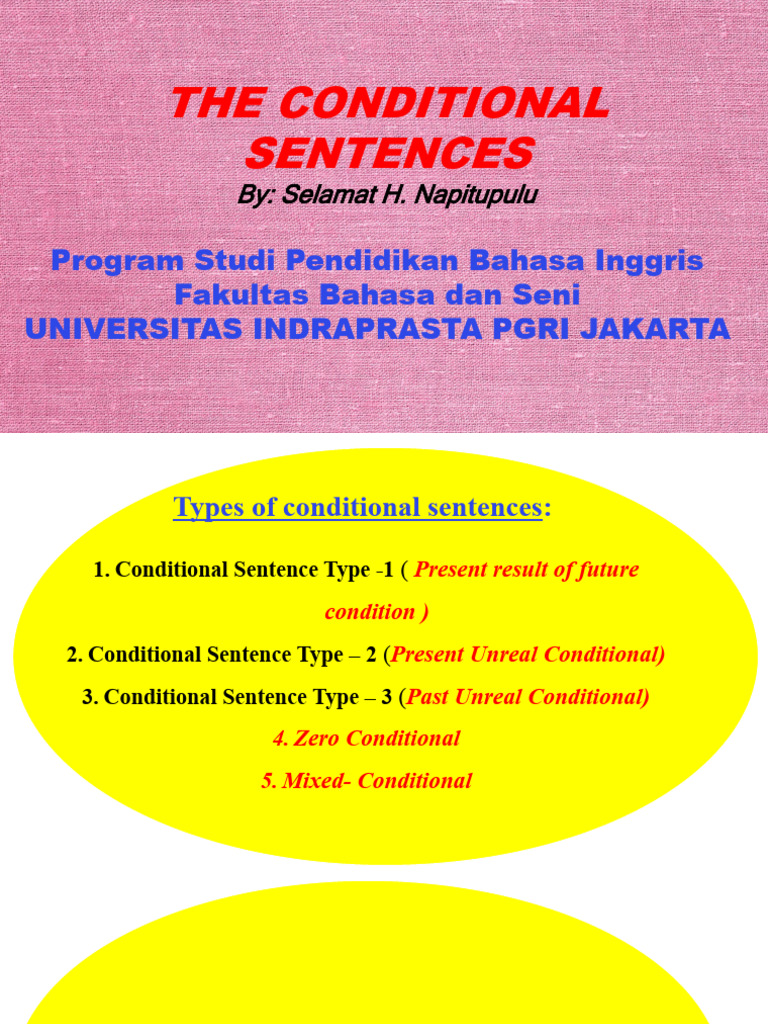 THE CONDITIONAL SENTENCES
By: Selamat H. Napitupulu

Program Studi Pendidikan Bahasa Inggris
Fakultas Bahasa dan Seni
UNIVERSITAS INDRAPRASTA PGRI JAKARTA

Types of conditional sentences:

1. Conditional Sentence Type -1 ( Present result of future condition )
2. Conditional Sentence Type – 2 (Present Unreal Conditional)
3. Conditional Sentence Type – 3 (Past Unreal Conditional)
4. Zero Conditional
5. Mixed- Conditional